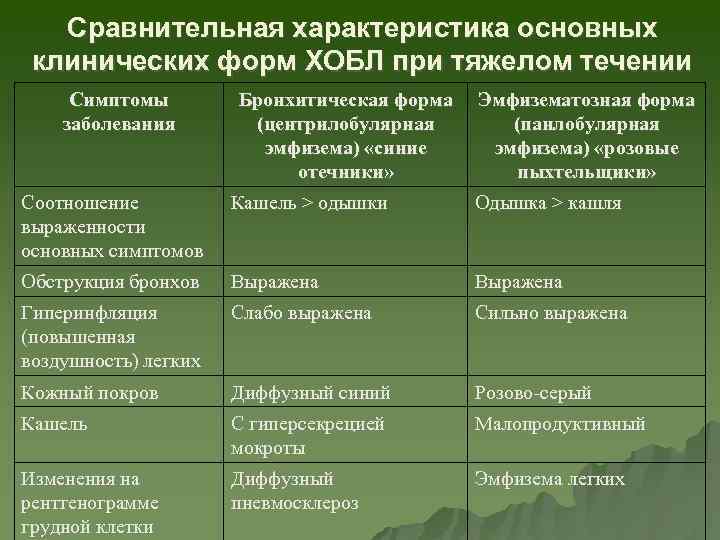 Сравнительная характеристика основных клинических форм ХОБЛ при тяжелом течении

| Симптомы заболевания | Бронхитическая форма (центрилобулярная эмфизема) «синие отечники» | Эмфизематозная форма (панлобулярная эмфизема) «розовые пыхтельщики» |
|---|---|---|
| Соотношение выраженности основных симптомов | Кашель > одышки | Одышка > кашля |
| Обструкция бронхов | Выражена | Выражена |
| Гиперинфляция (повышенная воздушность) легких | Слабо выражена | Сильно выражена |
| Кожный покров | Диффузный синий | Розово-серый |
| Кашель | С гиперсекрецией мокроты | Малопродуктивный |
| Изменения на рентгенограмме грудной клетки | Диффузный пневмосклероз | Эмфизема легких |